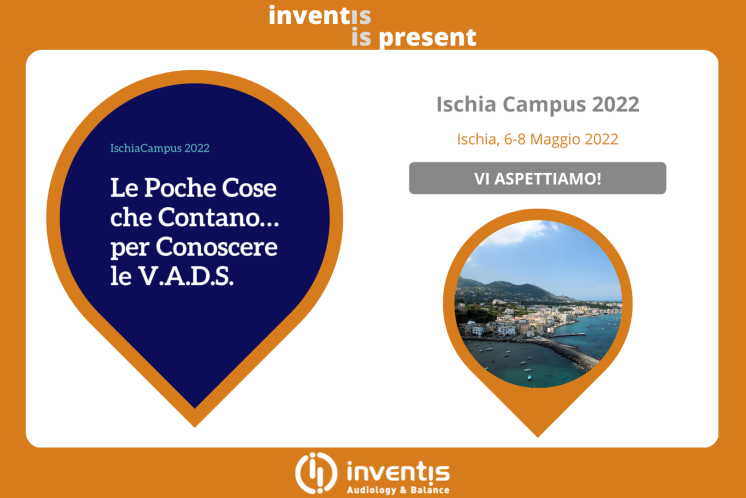 inventis
is present

IschiaCampus 2022

Le Poche Cose che Contano… per Conoscere le V.A.D.S.

Ischia Campus 2022

Ischia, 6-8 Maggio 2022

VI ASPETTIAMO!

inventis
Audiology & Balance